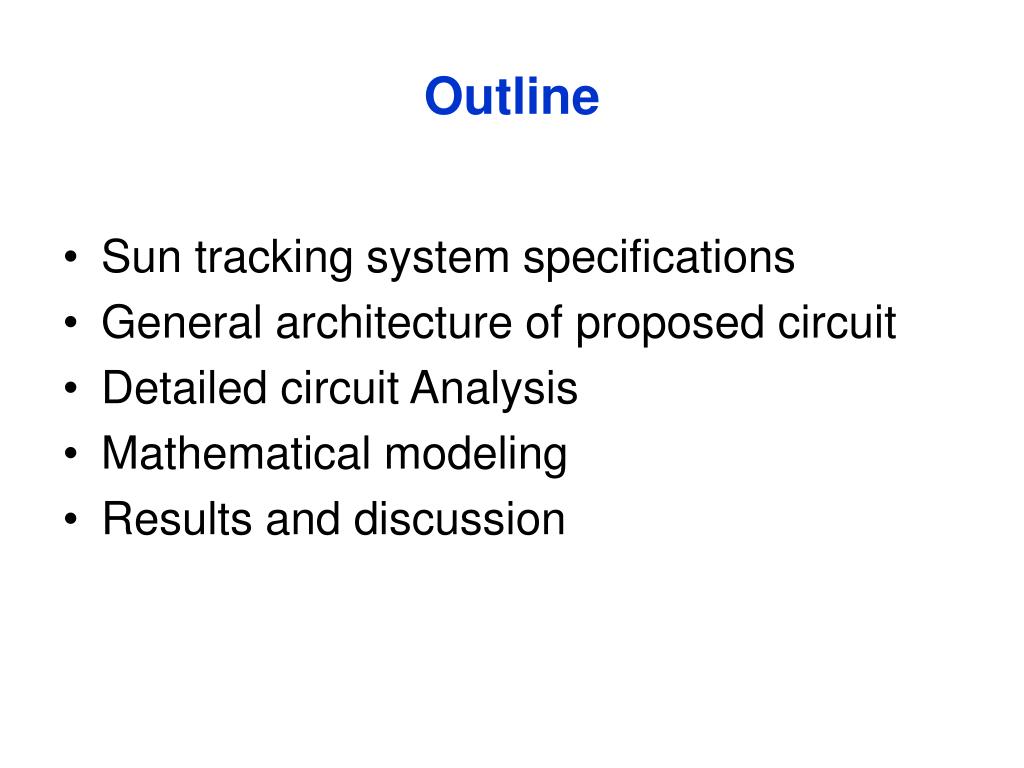 Outline

• Sun tracking system specifications
• General architecture of proposed circuit
• Detailed circuit Analysis
• Mathematical modeling
• Results and discussion